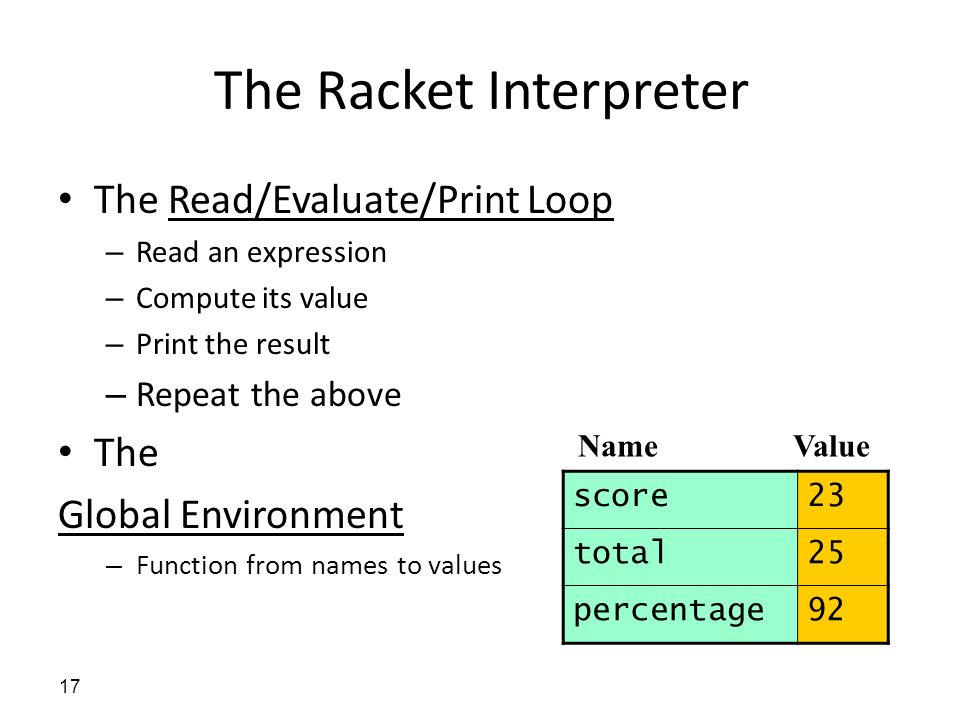 The Racket Interpreter

• The Read/Evaluate/Print Loop
– Read an expression
– Compute its value
– Print the result
– Repeat the above

• The Global Environment
– Function from names to values

| Name | Value |
|---|---|
| score | 23 |
| total | 25 |
| percentage | 92 |

17